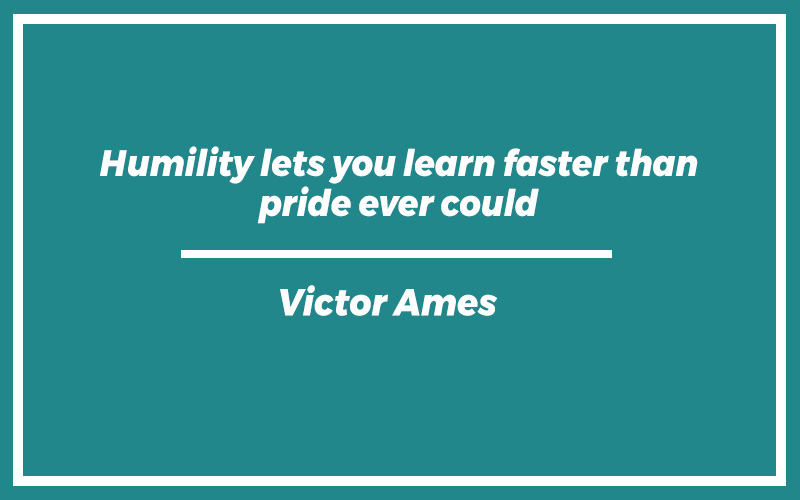 Humility lets you learn faster than pride ever could

Victor Ames